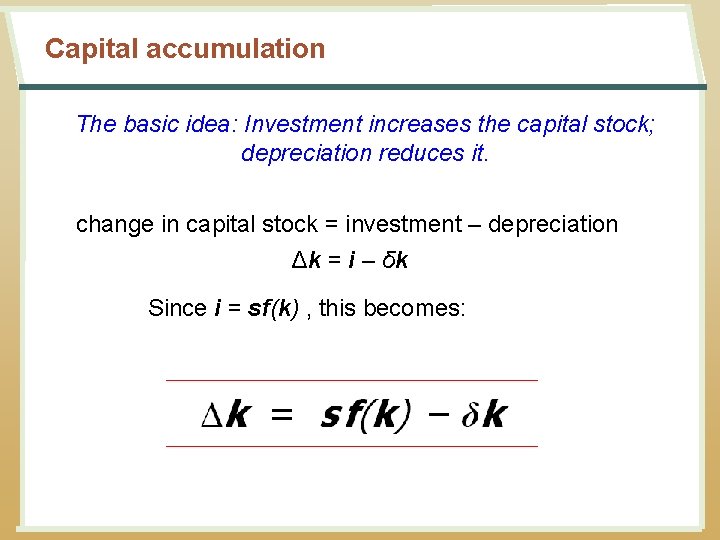 Capital accumulation

The basic idea: Investment increases the capital stock; depreciation reduces it.

change in capital stock = investment – depreciation

$\Delta k = i - \delta k$

Since $i = sf(k)$ , this becomes:

$\Delta k = sf(k) - \delta k$